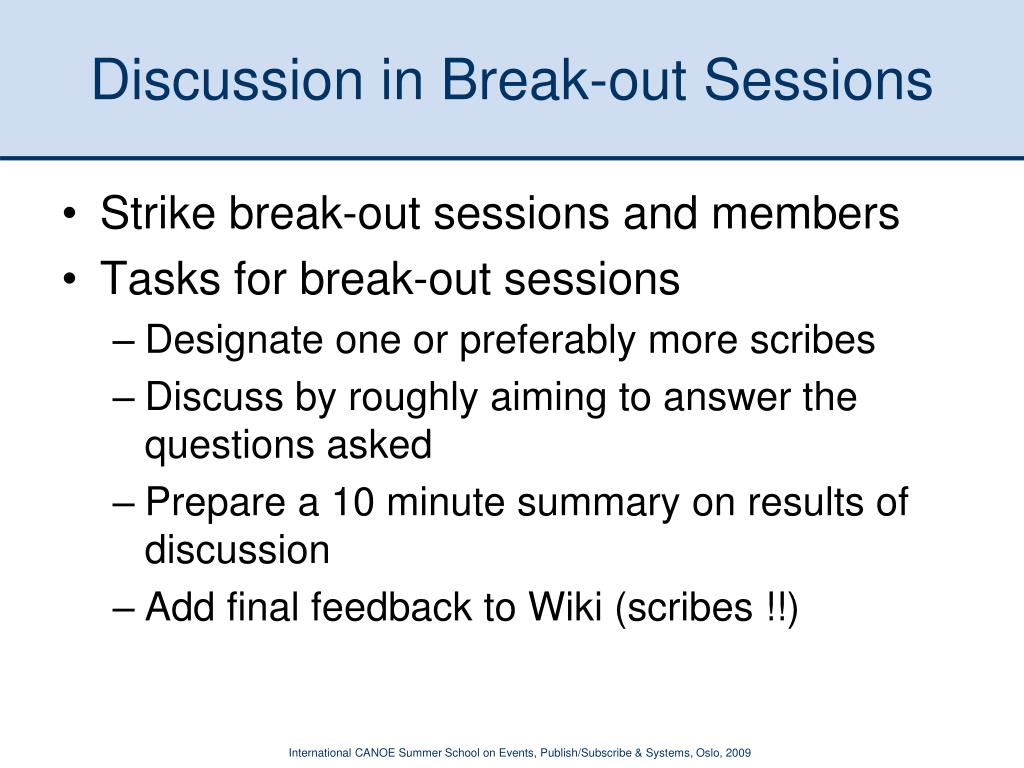 Discussion in Break-out Sessions

• Strike break-out sessions and members
• Tasks for break-out sessions
– Designate one or preferably more scribes
– Discuss by roughly aiming to answer the questions asked
– Prepare a 10 minute summary on results of discussion
– Add final feedback to Wiki (scribes !!)

International CANOE Summer School on Events, Publish/Subscribe & Systems, Oslo, 2009